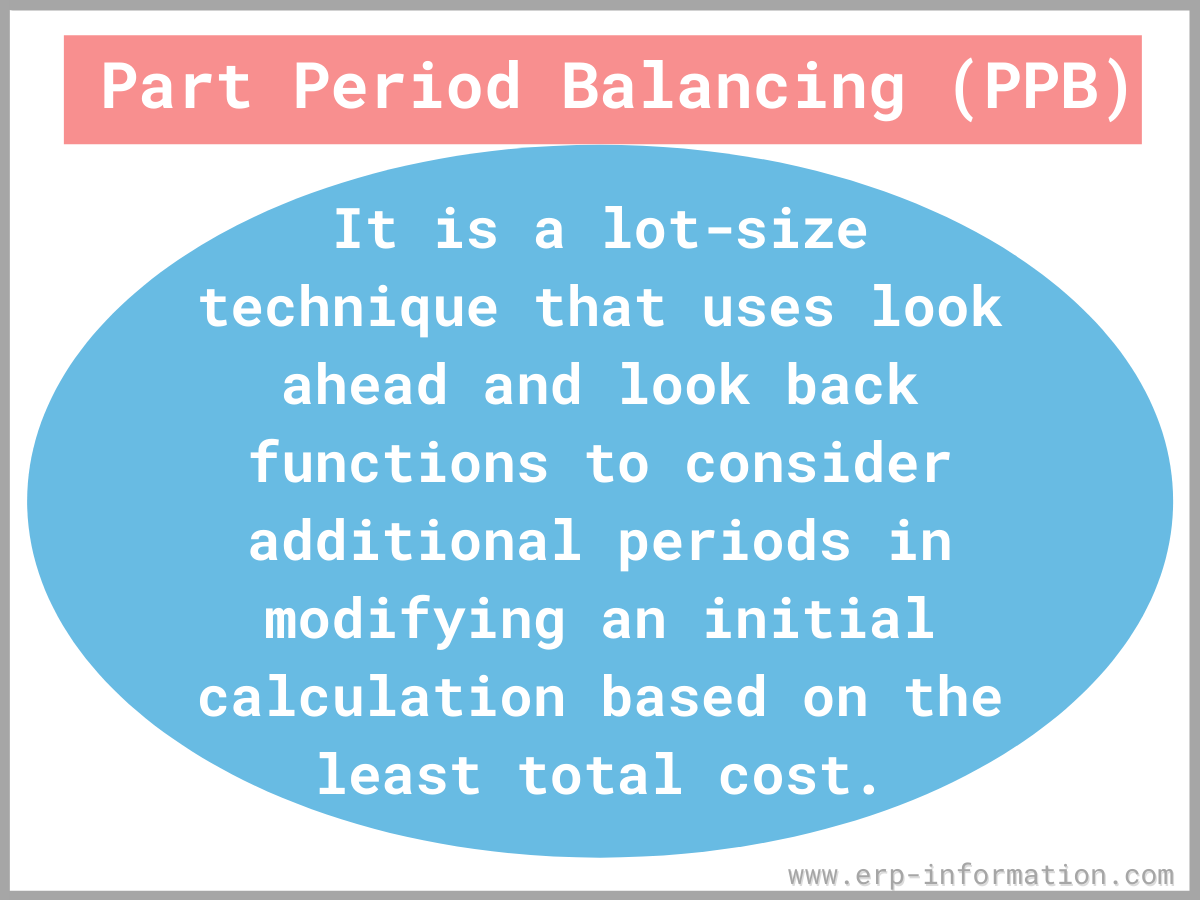 Part Period Balancing (PPB)

It is a lot-size technique that uses look ahead and look back functions to consider additional periods in modifying an initial calculation based on the least total cost.

www.erp-information.com